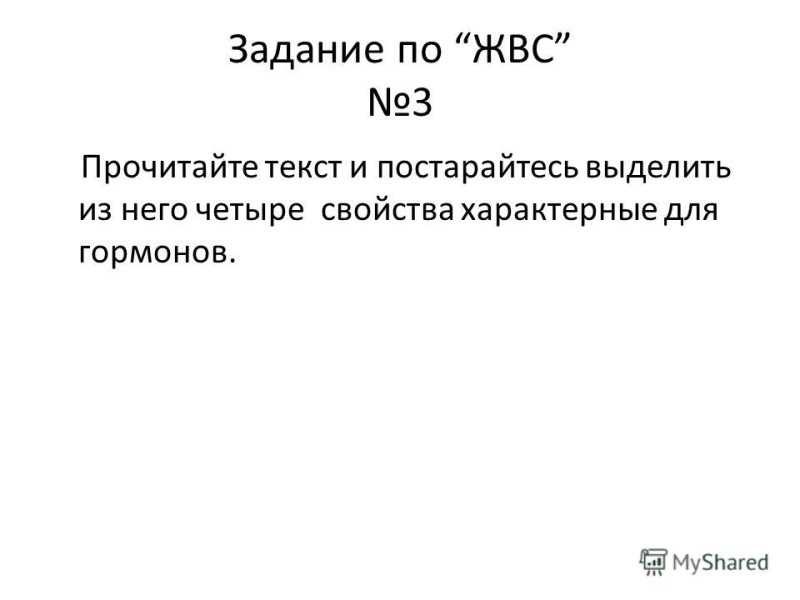 Задание по “ЖВС”
№3

Прочитайте текст и постарайтесь выделить из него четыре  свойства характерные для гормонов.

MyShared